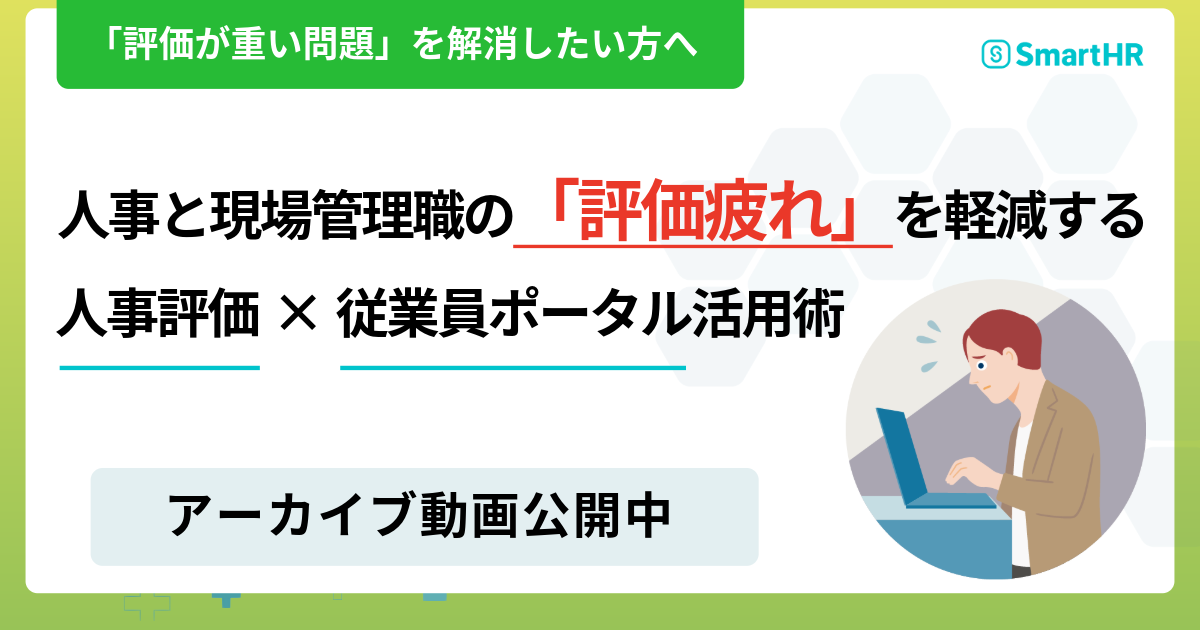 「評価が重い問題」を解消したい方へ

SmartHR

人事と現場管理職の「評価疲れ」を軽減する

人事評価 × 従業員ポータル活用術

アーカイブ動画公開中